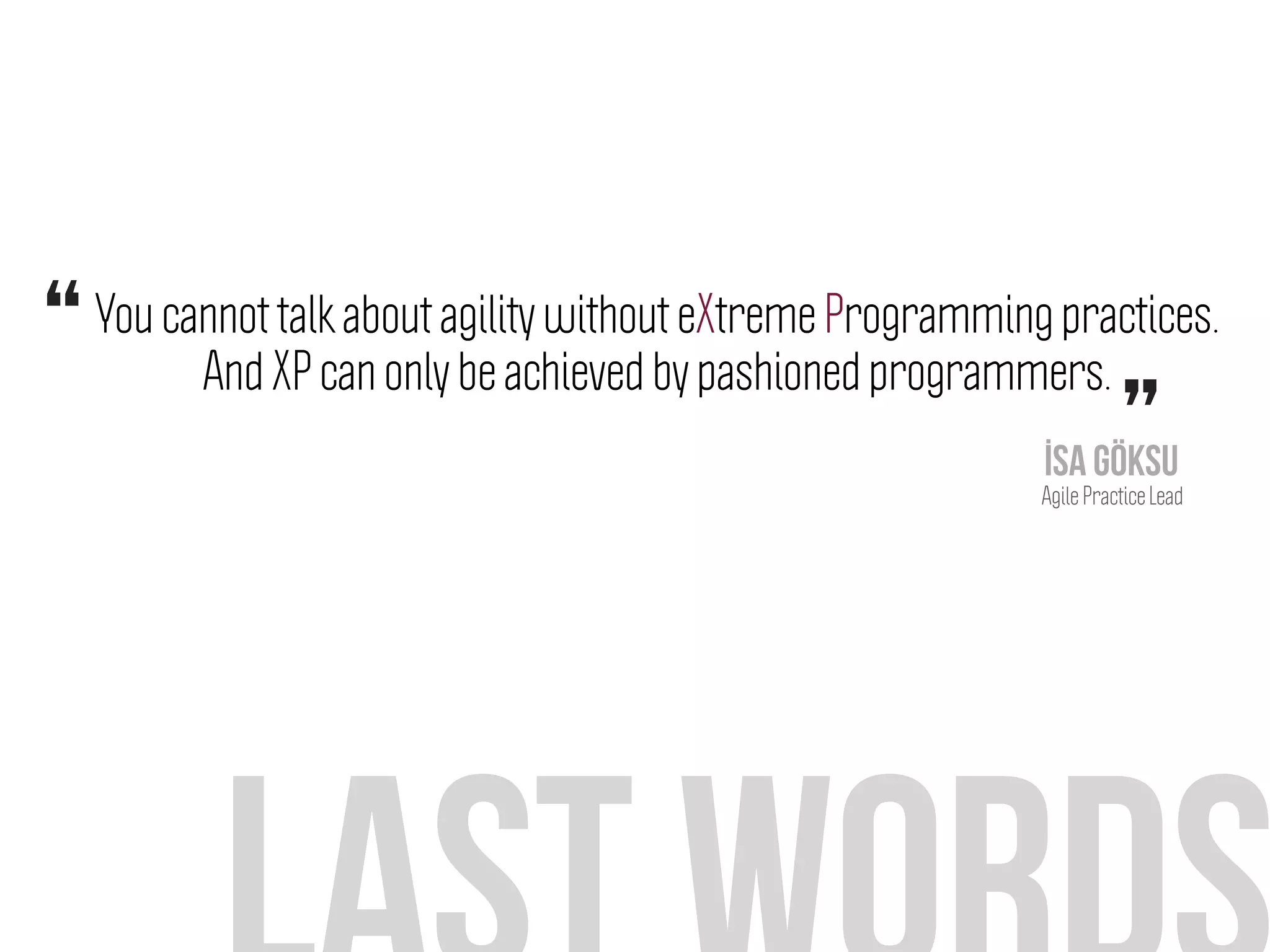 “ You cannot talk about agility without eXtreme Programming practices. And XP can only be achieved by pashioned programmers. ”

İSA GÖKSU
Agile Practice Lead

LAST WORDS